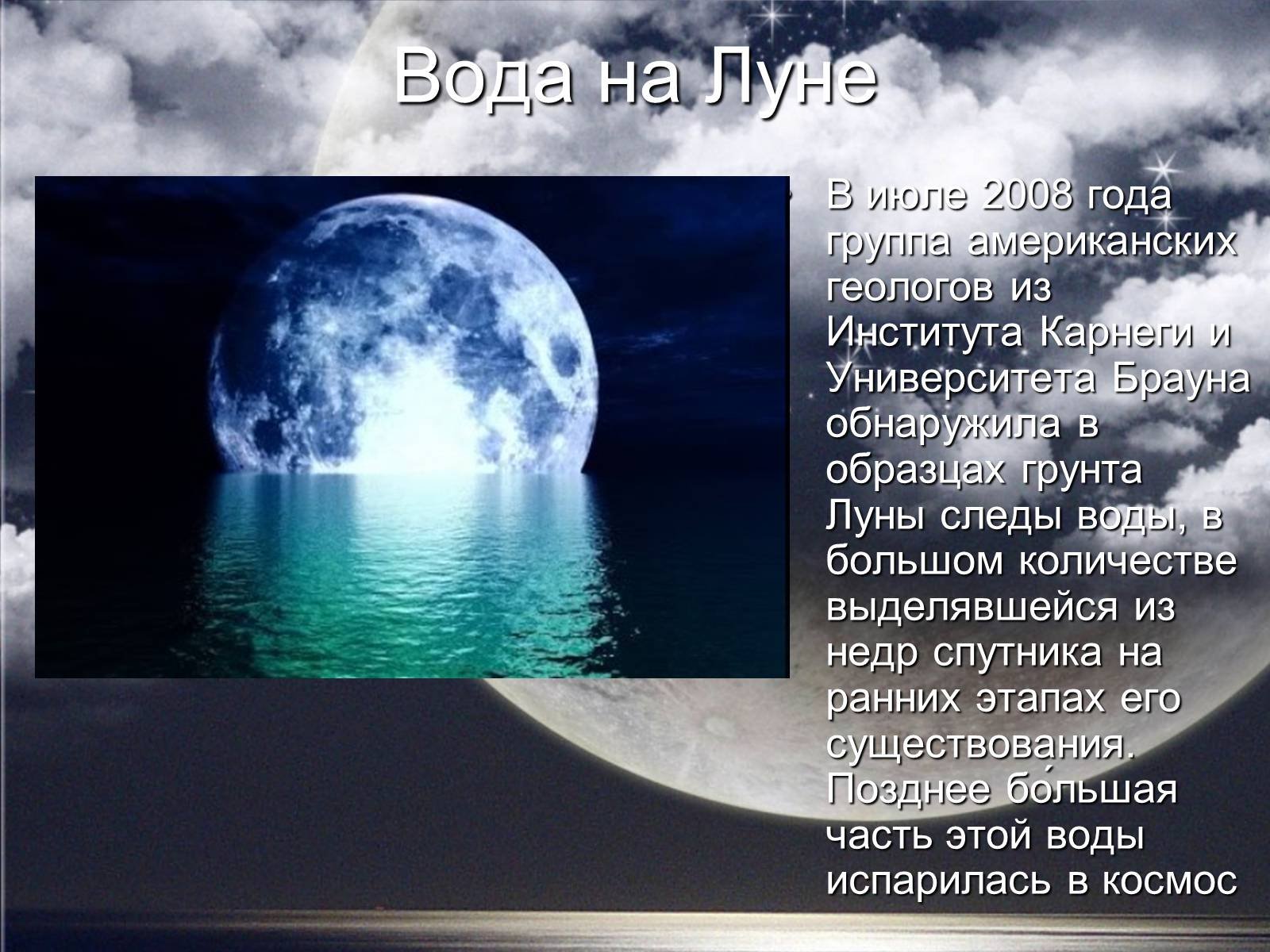 Вода на Луне

В июле 2008 года группа американских геологов из Института Карнеги и Университета Брауна обнаружила в образцах грунта Луны следы воды, в большом количестве выделявшейся из недр спутника на ранних этапах его существования. Позднее бо́льшая часть этой воды испарилась в космос